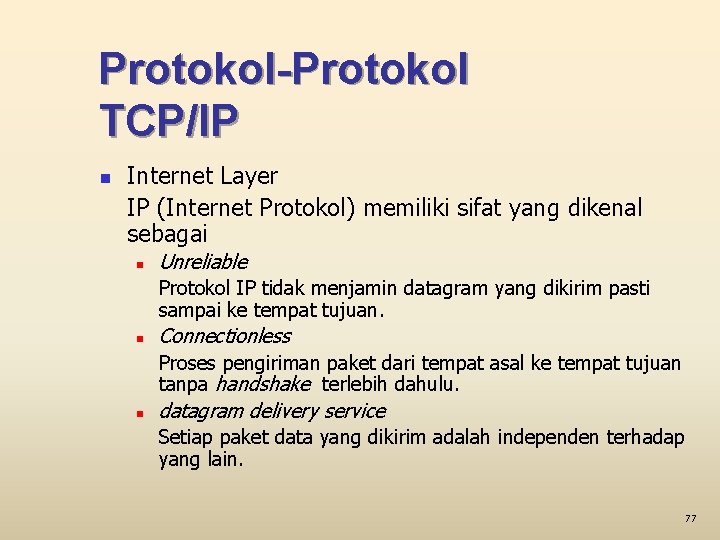 Protokol-Protokol TCP/IP

Internet Layer

IP (Internet Protokol) memiliki sifat yang dikenal sebagai

Unreliable

Protokol IP tidak menjamin datagram yang dikirim pasti sampai ke tempat tujuan.

Connectionless

Proses pengiriman paket dari tempat asal ke tempat tujuan tanpa handshake terlebih dahulu.

datagram delivery service

Setiap paket data yang dikirim adalah independen terhadap yang lain.

77